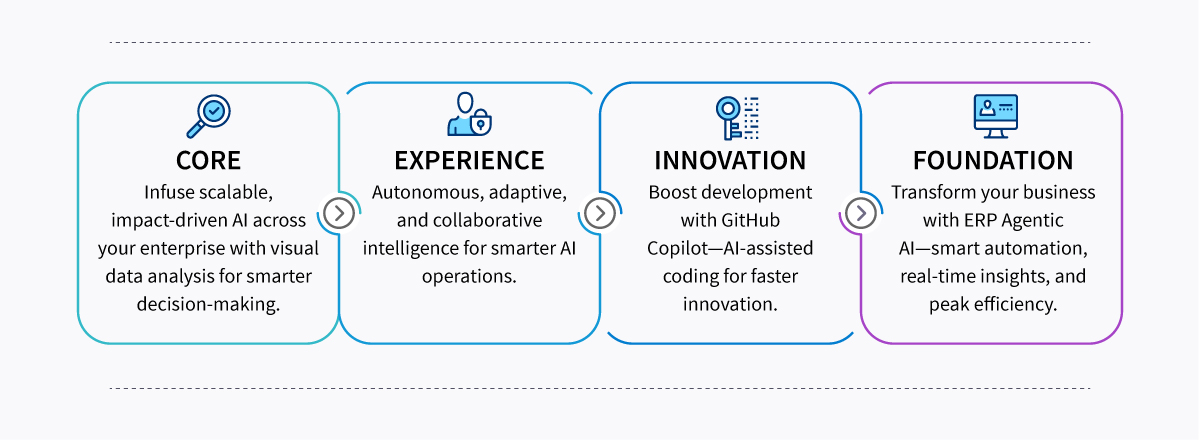 CORE

Infuse scalable, impact-driven AI across your enterprise with visual data analysis for smarter decision-making.

EXPERIENCE

Autonomous, adaptive, and collaborative intelligence for smarter AI operations.

INNOVATION

Boost development with GitHub Copilot—AI-assisted coding for faster innovation.

FOUNDATION

Transform your business with ERP Agentic AI—smart automation, real-time insights, and peak efficiency.